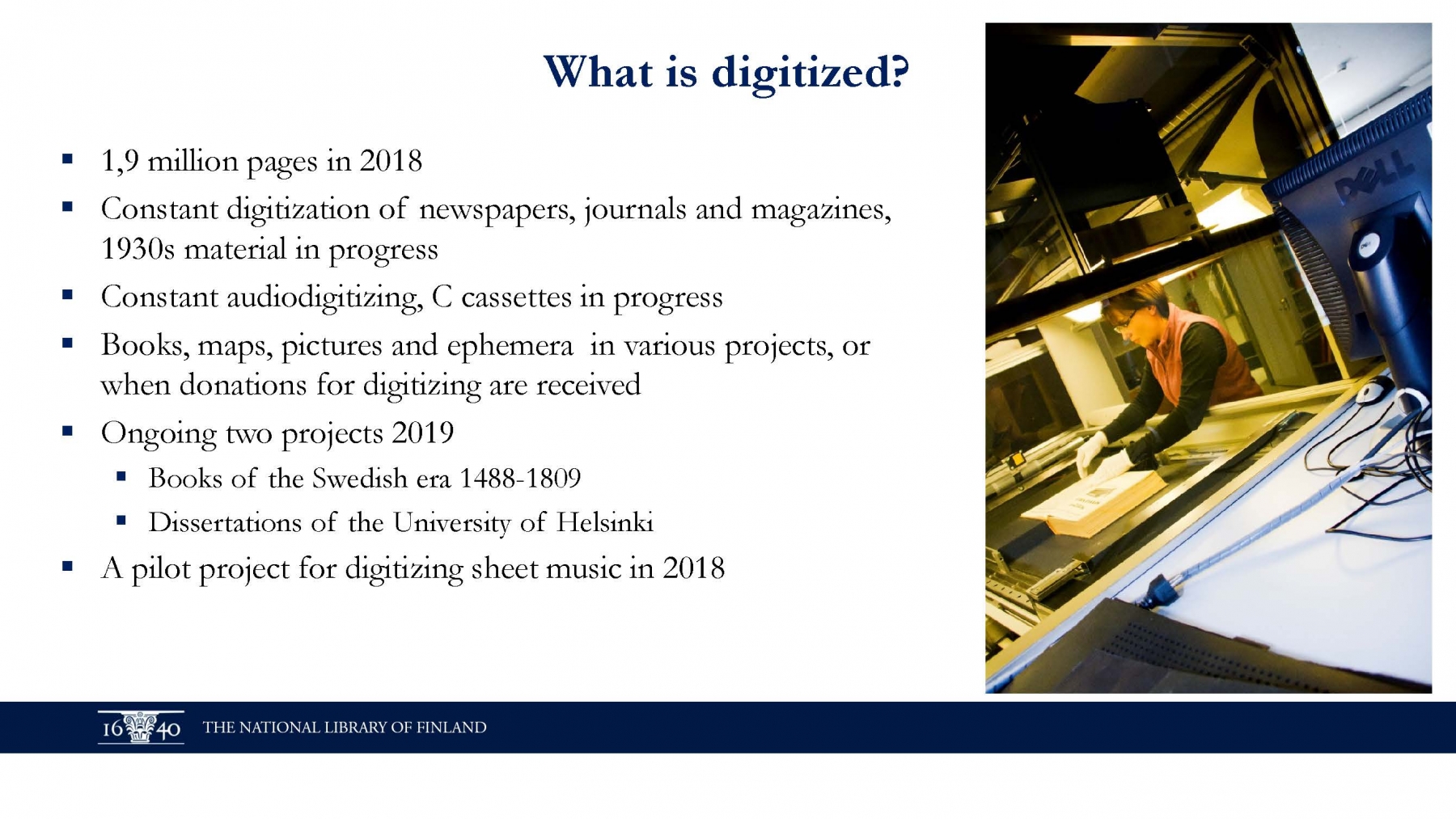 What is digitized?

- 1,9 million pages in 2018
- Constant digitization of newspapers, journals and magazines, 1930s material in progress
- Constant audiodigitizing, C cassettes in progress
- Books, maps, pictures and ephemera in various projects, or when donations for digitizing are received
- Ongoing two projects 2019
  - Books of the Swedish era 1488-1809
  - Dissertations of the University of Helsinki
- A pilot project for digitizing sheet music in 2018

DELL

16 40 THE NATIONAL LIBRARY OF FINLAND